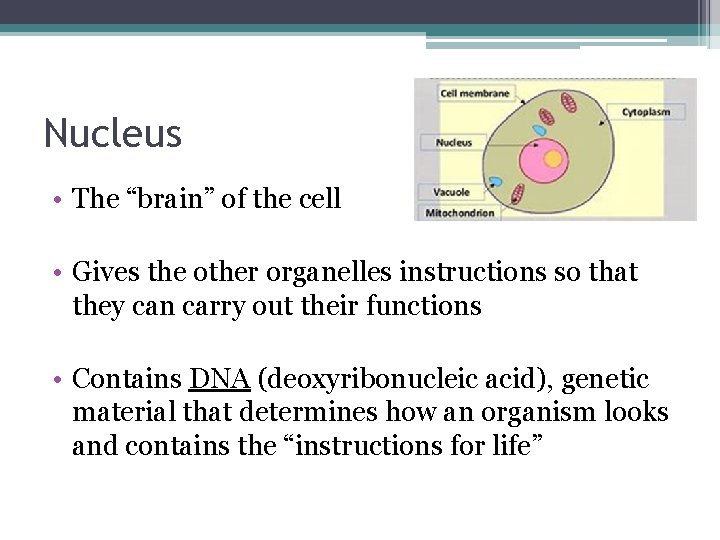 Nucleus

Cell membrane
Cytoplasm
Nucleus
Vacuole
Mitochondrion

• The “brain” of the cell

• Gives the other organelles instructions so that they can carry out their functions

• Contains DNA (deoxyribonucleic acid), genetic material that determines how an organism looks and contains the “instructions for life”